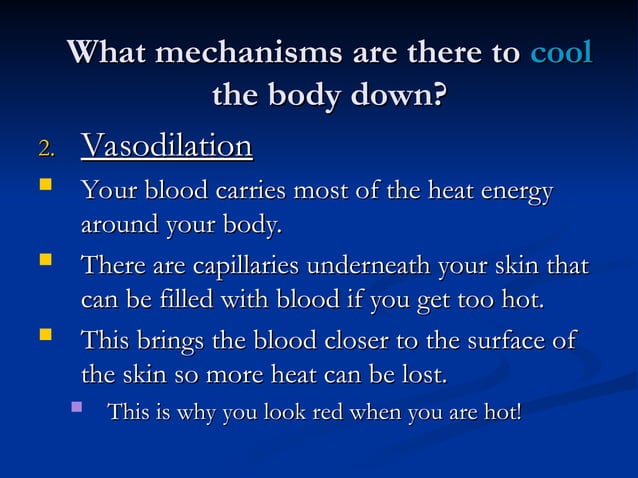 What mechanisms are there to cool the body down?

2. Vasodilation

Your blood carries most of the heat energy around your body.

There are capillaries underneath your skin that can be filled with blood if you get too hot.

This brings the blood closer to the surface of the skin so more heat can be lost.

This is why you look red when you are hot!